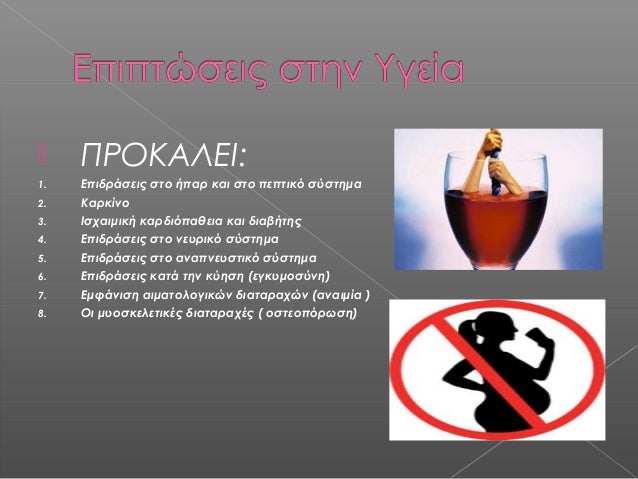 Επιπτώσεις στην Υγεία

ΠΡΟΚΑΛΕΙ:

1. Επιδράσεις στο ήπαρ και στο πεπτικό σύστημα
2. Καρκίνο
3. Ισχαιμική καρδιόπαθεια και διαβήτης
4. Επιδράσεις στο νευρικό σύστημα
5. Επιδράσεις στο αναπνευστικό σύστημα
6. Επιδράσεις κατά την κύηση (εγκυμοσύνη)
7. Εμφάνιση αιματολογικών διαταραχών (αναιμία )
8. Οι μυοσκελετικές διαταραχές ( οστεοπόρωση)